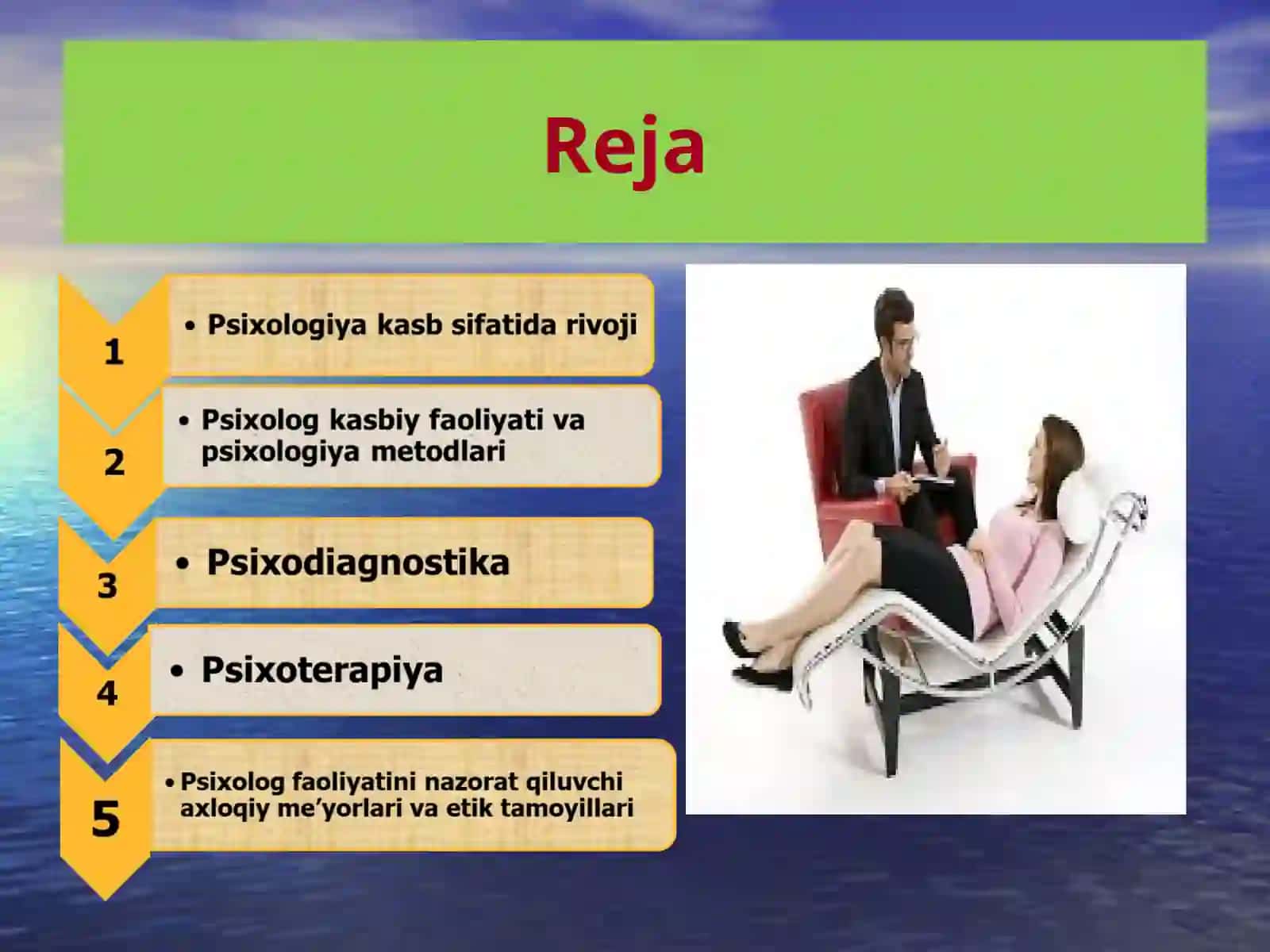 Reja

1

• Psixologiya kasb sifatida rivoji

2

• Psixolog kasbiy faoliyati va psixologiya metodlari

3

• Psixodiagnostika

4

• Psixoterapiya

5

• Psixolog faoliyatini nazorat qiluvchi axloqiy me'yorlari va etik tamoyillari